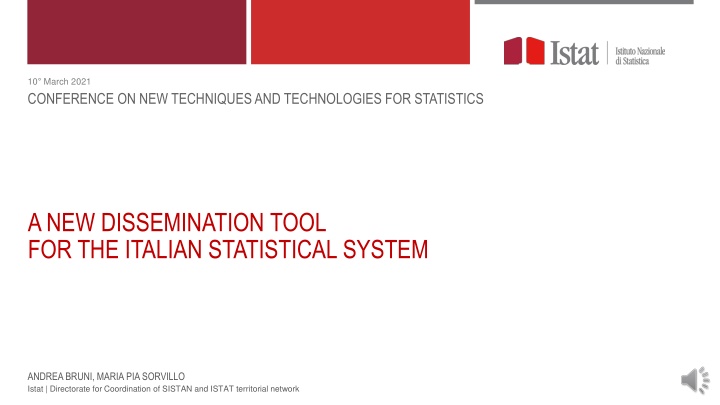 Istat | Istituto Nazionale di Statistica

10° March 2021

CONFERENCE ON NEW TECHNIQUES AND TECHNOLOGIES FOR STATISTICS

A NEW DISSEMINATION TOOL
FOR THE ITALIAN STATISTICAL SYSTEM

ANDREA BRUNI, MARIA PIA SORVILLO
Istat | Directorate for Coordination of SISTAN and ISTAT territorial network